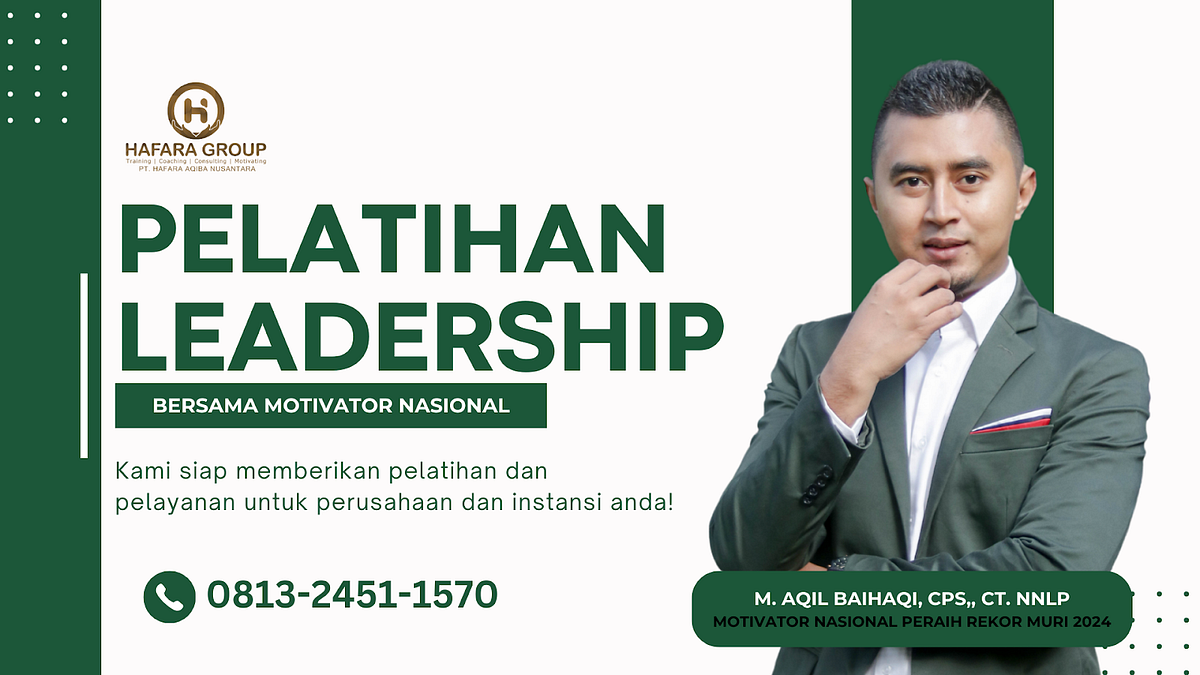 HAFARA GROUP
Training | Coaching | Consulting | Motivating
PT. HAFARA AQIBA NUSANTARA

PELATIHAN LEADERSHIP

BERSAMA MOTIVATOR NASIONAL

Kami siap memberikan pelatihan dan pelayanan untuk perusahaan dan instansi anda!

0813-2451-1570

M. AQIL BAIHAQI, CPS,, CT. NNLP
MOTIVATOR NASIONAL PERAIH REKOR MURI 2024